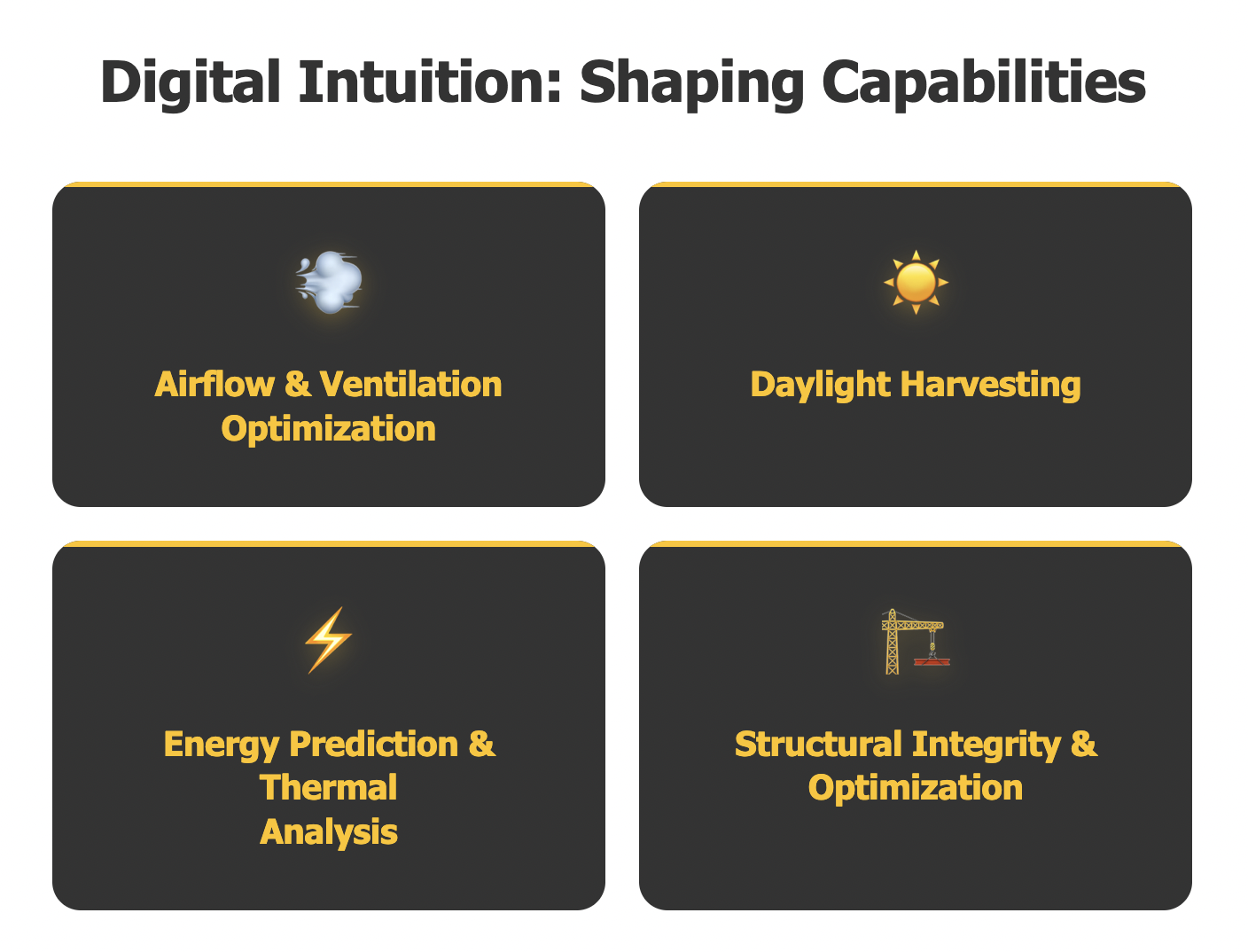 Digital Intuition: Shaping Capabilities

Airflow & Ventilation Optimization

Daylight Harvesting

Energy Prediction & Thermal Analysis

Structural Integrity & Optimization